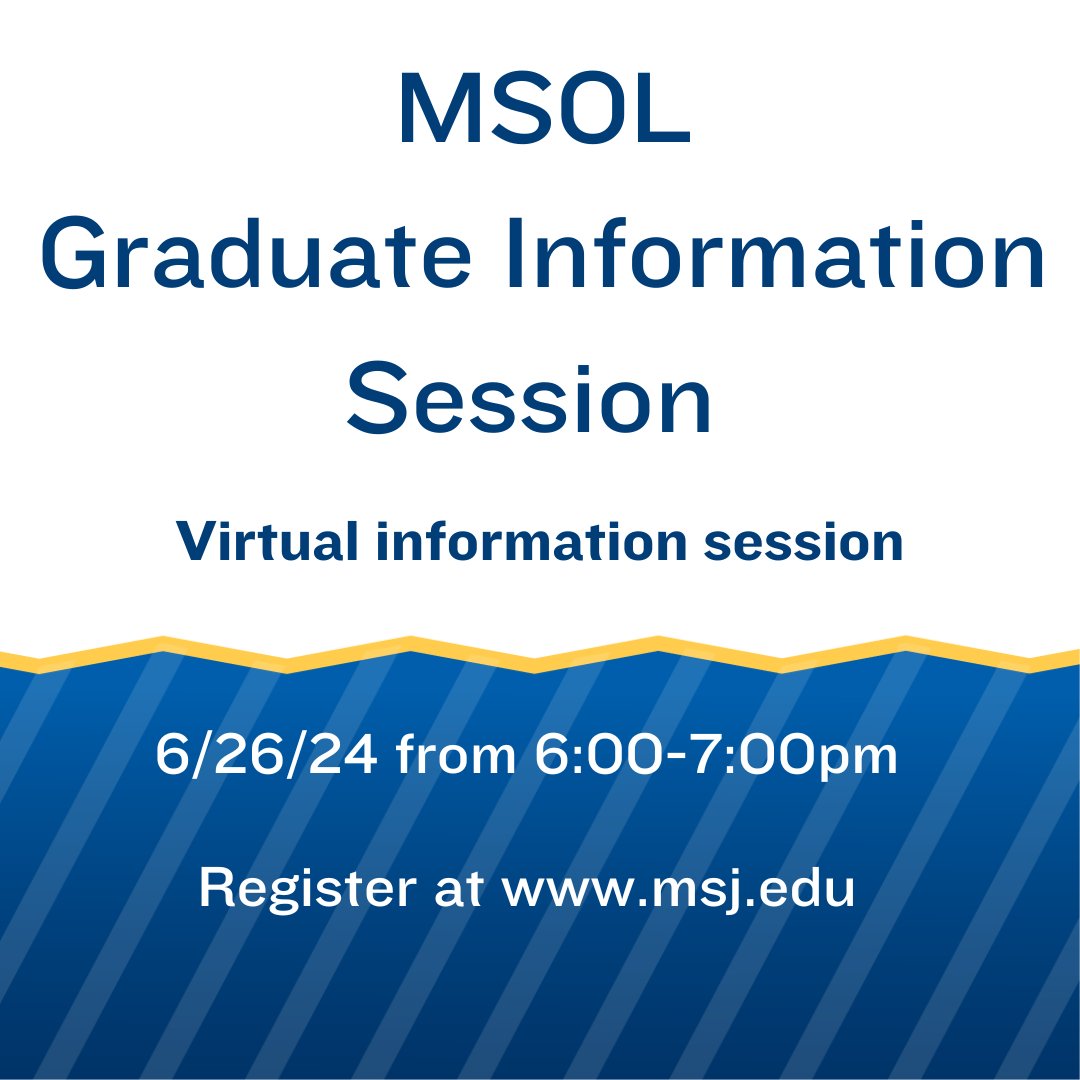 MSOL
Graduate Information Session

Virtual information session

6/26/24 from 6:00-7:00pm

Register at www.msj.edu